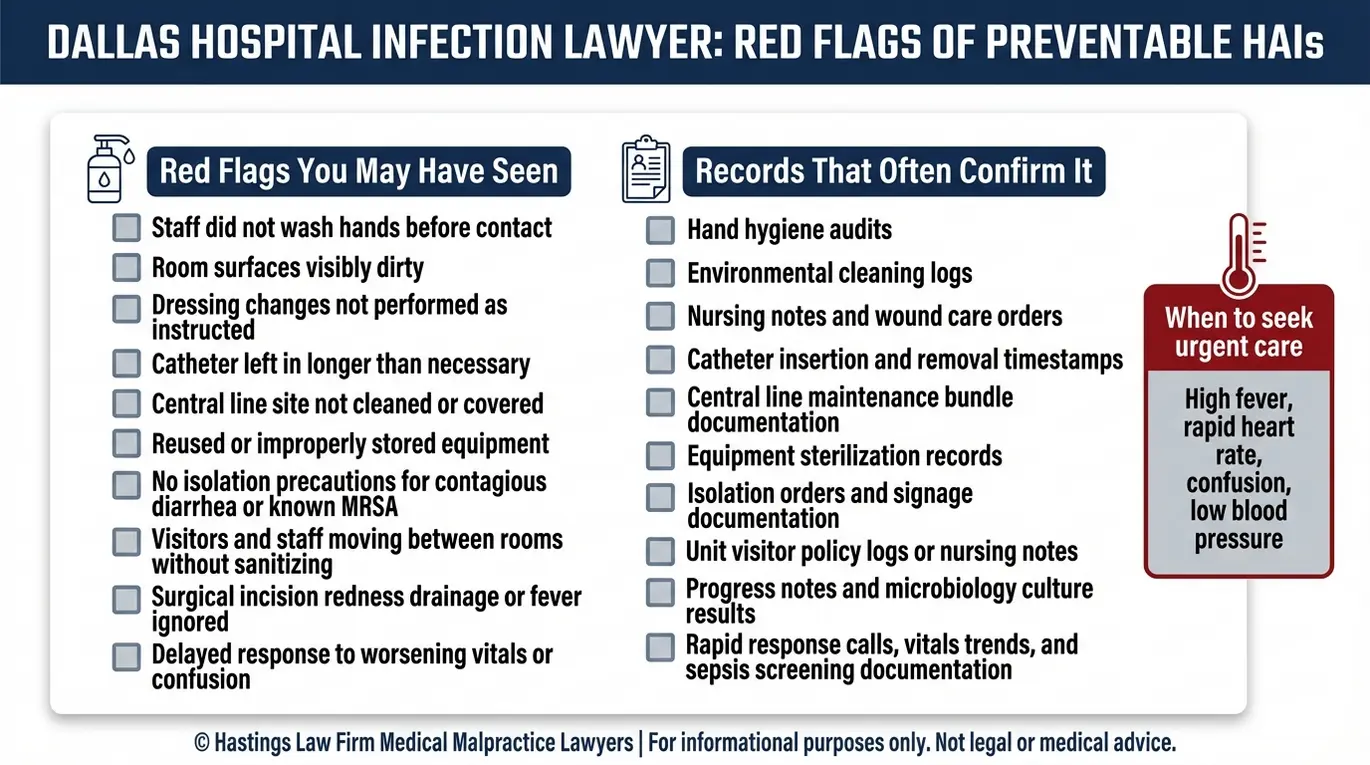 DALLAS HOSPITAL INFECTION LAWYER: RED FLAGS OF PREVENTABLE HAIs

Red Flags You May Have Seen

Staff did not wash hands before contact
Room surfaces visibly dirty
Dressing changes not performed as instructed
Catheter left in longer than necessary
Central line site not cleaned or covered
Reused or improperly stored equipment
No isolation precautions for contagious diarrhea or known MRSA
Visitors and staff moving between rooms without sanitizing
Surgical incision redness drainage or fever ignored
Delayed response to worsening vitals or confusion

Records That Often Confirm It

Hand hygiene audits
Environmental cleaning logs
Nursing notes and wound care orders
Catheter insertion and removal timestamps
Central line maintenance bundle documentation
Equipment sterilization records
Isolation orders and signage documentation
Unit visitor policy logs or nursing notes
Progress notes and microbiology culture results
Rapid response calls, vitals trends, and sepsis screening documentation

When to seek urgent care

High fever, rapid heart rate, confusion, low blood pressure

© Hastings Law Firm Medical Malpractice Lawyers | For informational purposes only. Not legal or medical advice.